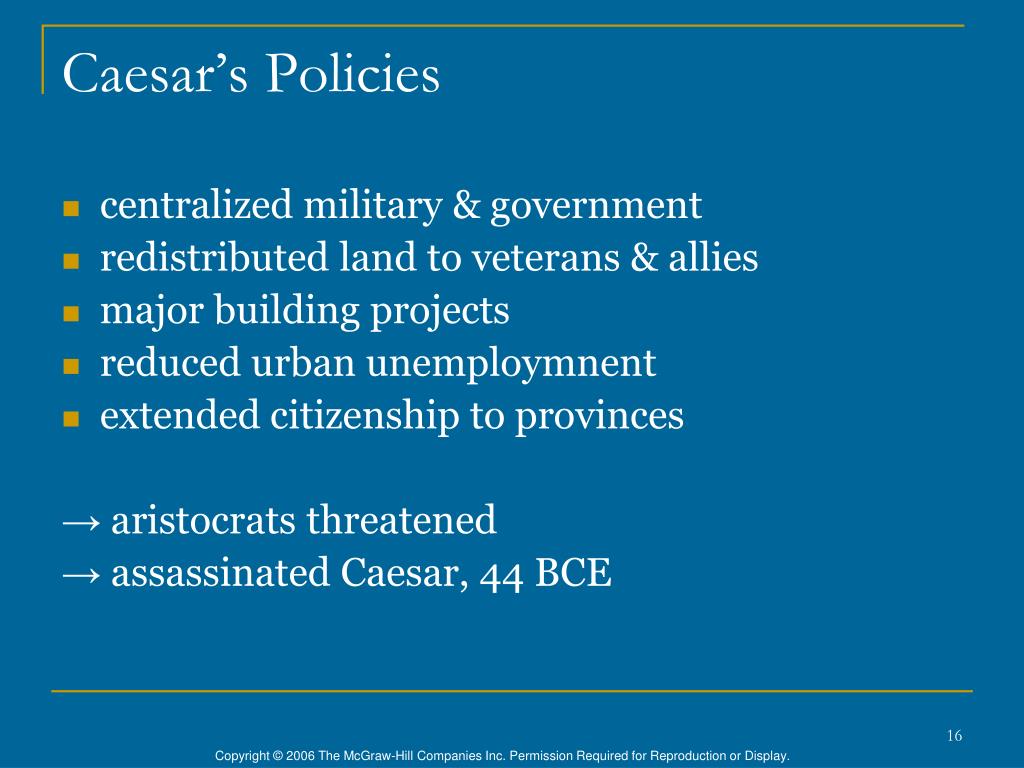 Caesar’s Policies

- centralized military & government
- redistributed land to veterans & allies
- major building projects
- reduced urban unemploymnent
- extended citizenship to provinces

→ aristocrats threatened
→ assassinated Caesar, 44 BCE

16

Copyright © 2006 The McGraw-Hill Companies Inc. Permission Required for Reproduction or Display.